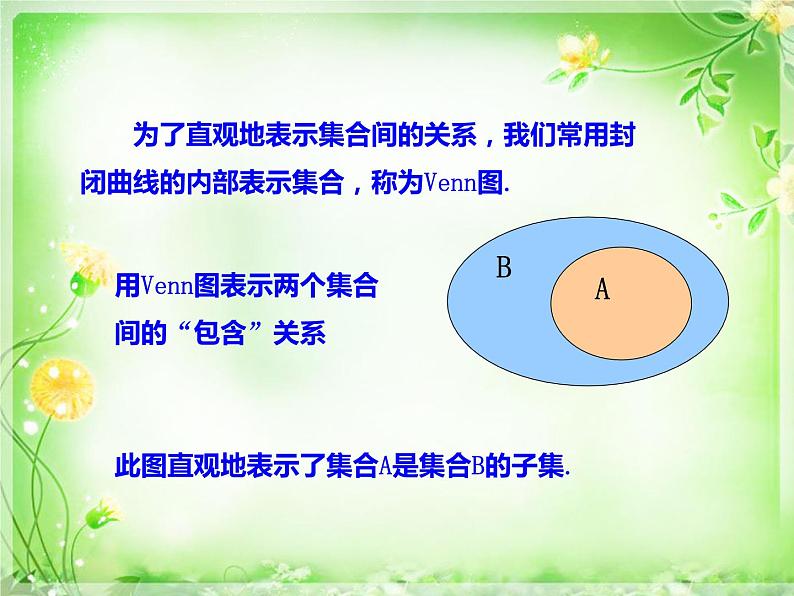 为了直观地表示集合间的关系，我们常用封闭曲线的内部表示集合，称为Venn图.

用Venn图表示两个集合间的“包含”关系

B

A

此图直观地表示了集合A是集合B的子集.